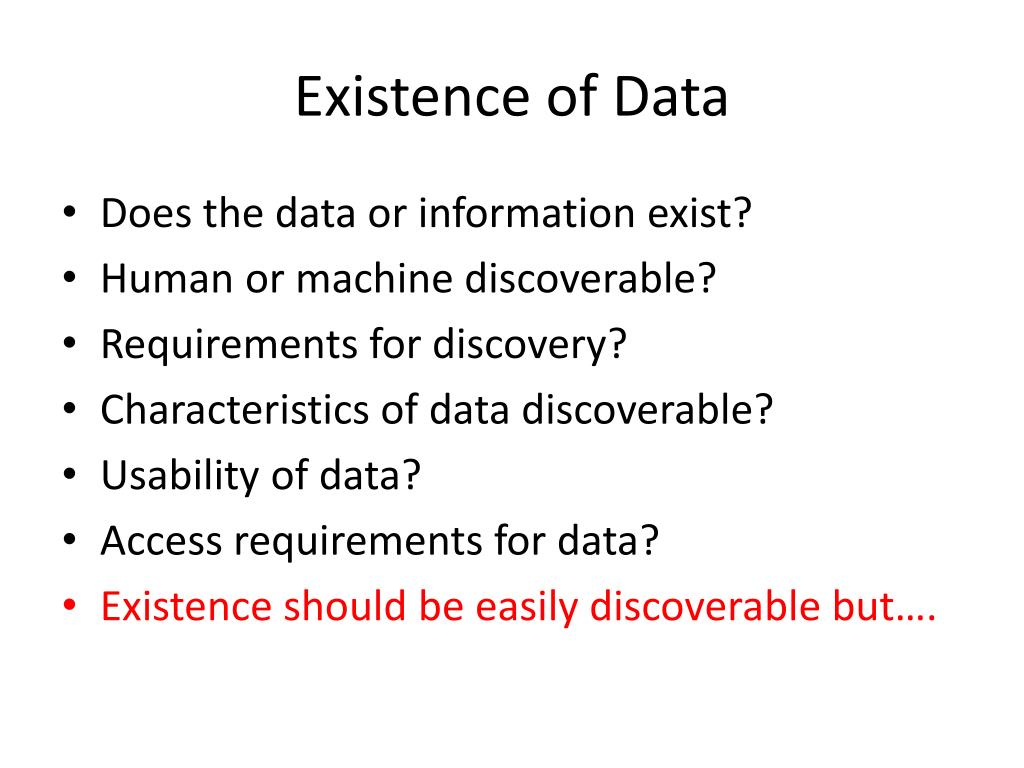 Existence of Data

• Does the data or information exist?
• Human or machine discoverable?
• Requirements for discovery?
• Characteristics of data discoverable?
• Usability of data?
• Access requirements for data?
• Existence should be easily discoverable but….